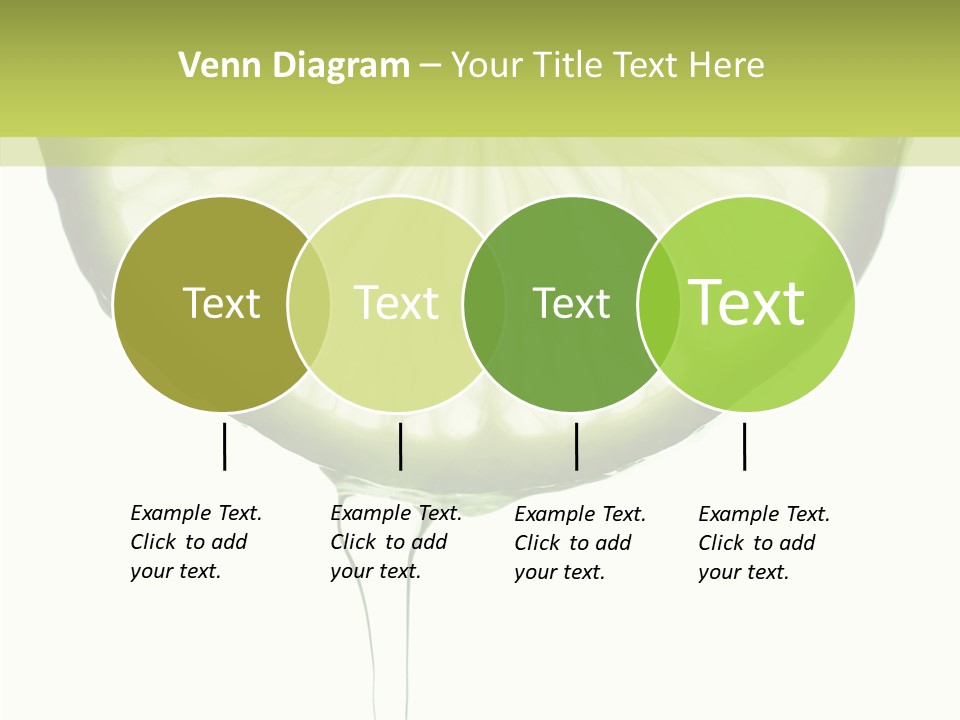 Venn Diagram – Your Title Text Here

Text

Text

Text

Text

Example Text. Click to add your text.

Example Text. Click to add your text.

Example Text. Click to add your text.

Example Text. Click to add your text.